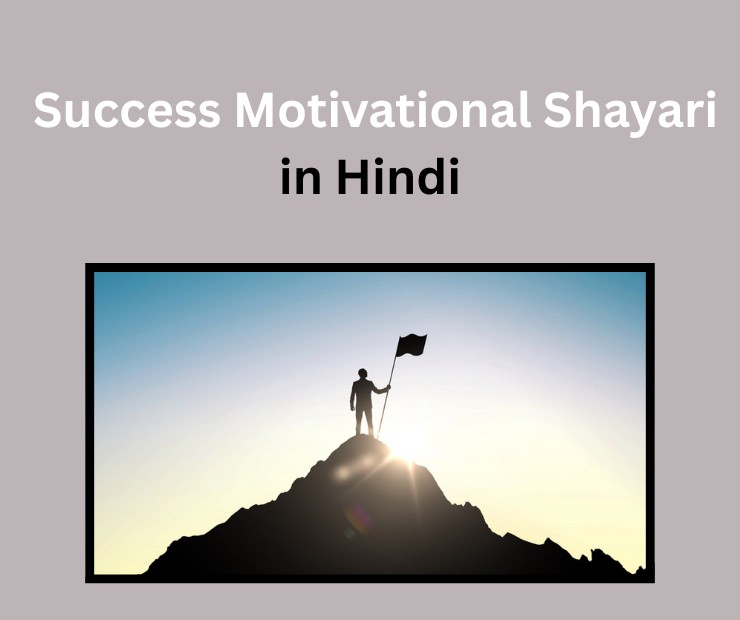 Success Motivational Shayari
in Hindi